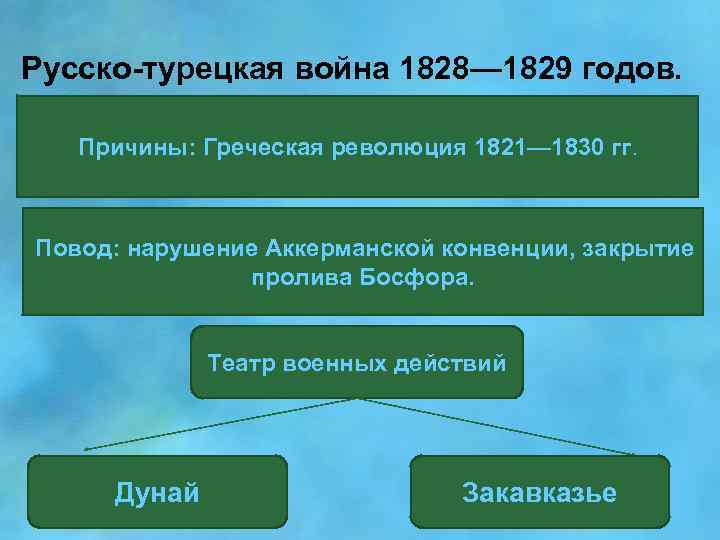 Русско-турецкая война 1828—1829 годов.

Причины: Греческая революция 1821—1830 гг.

Повод: нарушение Аккерманской конвенции, закрытие пролива Босфора.

Театр военных действий

Дунай

Закавказье